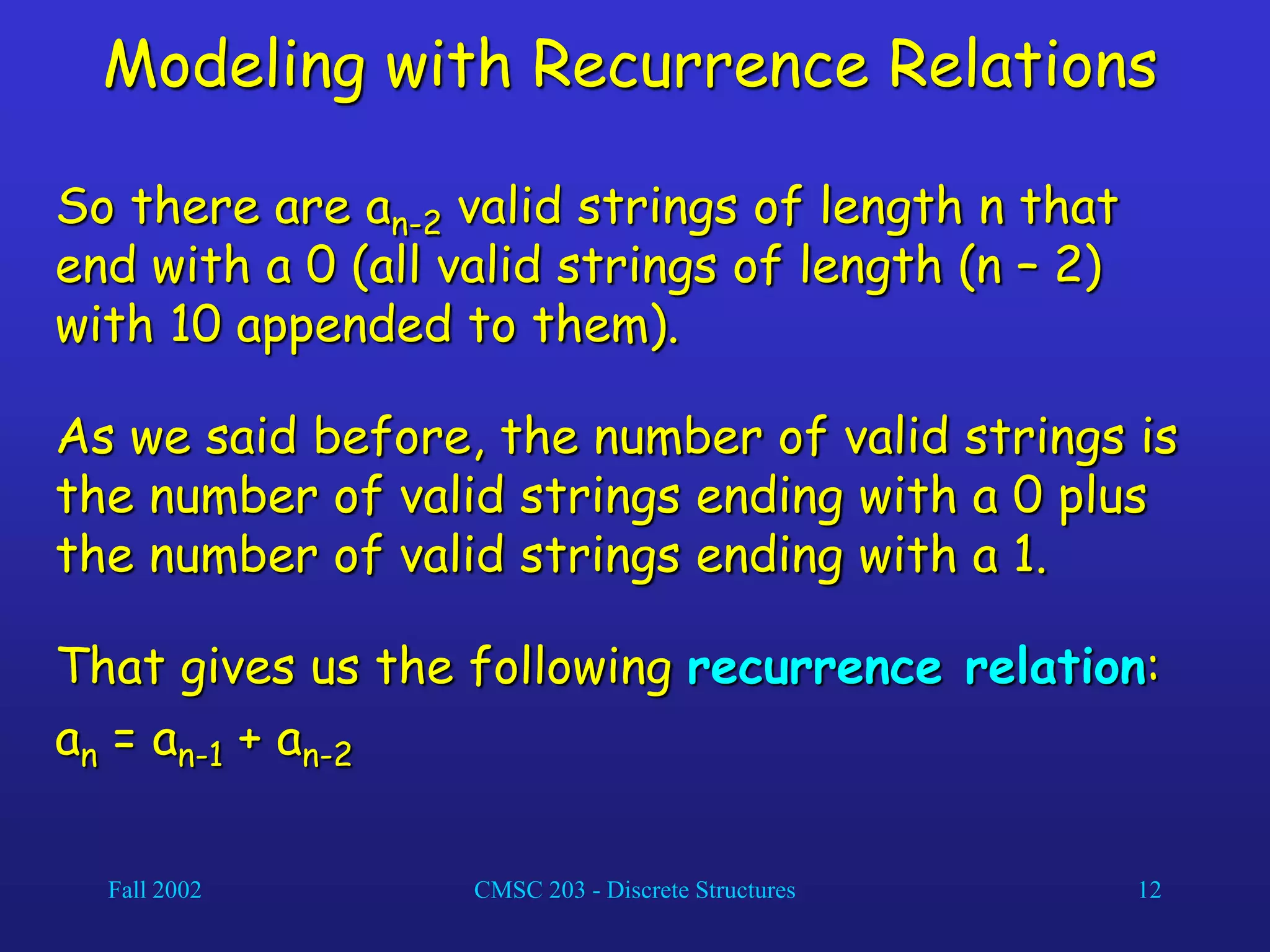 Modeling with Recurrence Relations

So there are $a_{n-2}$ valid strings of length n that end with a 0 (all valid strings of length (n – 2) with 10 appended to them).

As we said before, the number of valid strings is the number of valid strings ending with a 0 plus the number of valid strings ending with a 1.

That gives us the following recurrence relation:

$a_n = a_{n-1} + a_{n-2}$

Fall 2002

CMSC 203 - Discrete Structures

12